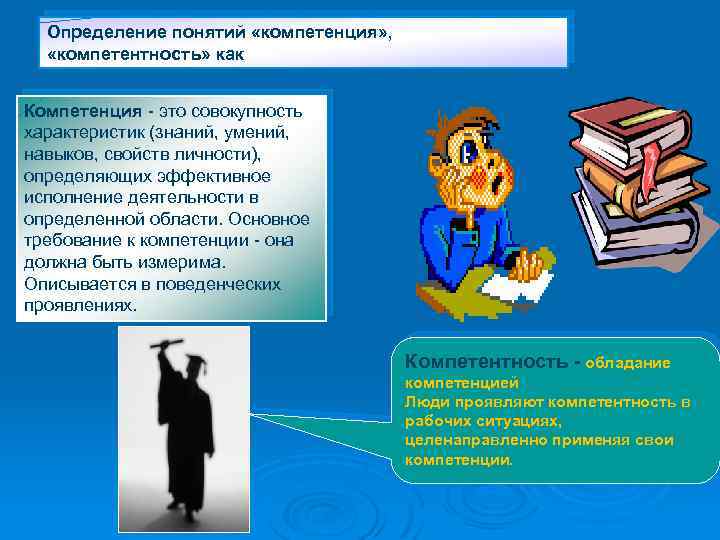 Определение понятий «компетенция», «компетентность» как

Компетенция - это совокупность характеристик (знаний, умений, навыков, свойств личности), определяющих эффективное исполнение деятельности в определенной области. Основное требование к компетенции - она должна быть измерима. Описывается в поведенческих проявлениях.

Компетентность - обладание компетенцией
Люди проявляют компетентность в рабочих ситуациях, целенаправленно применяя свои компетенции.